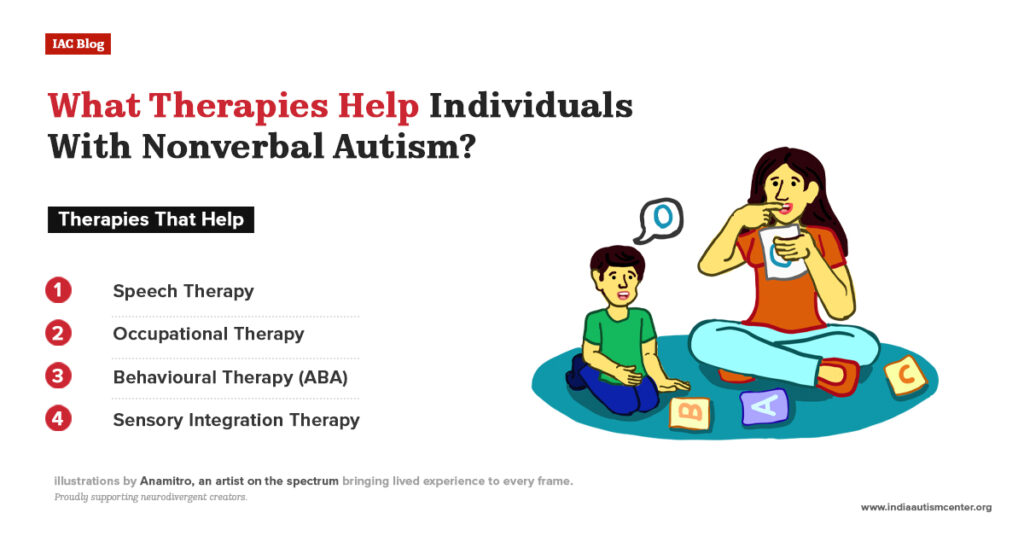 IAC Blog

What Therapies Help Individuals With Nonverbal Autism?

Therapies That Help

1 Speech Therapy

2 Occupational Therapy

3 Behavioural Therapy (ABA)

4 Sensory Integration Therapy

O

O

B

A

C

illustrations by Anamitro, an artist on the spectrum bringing lived experience to every frame.
Proudly supporting neurodivergent creators.

www.indiaautismcenter.org